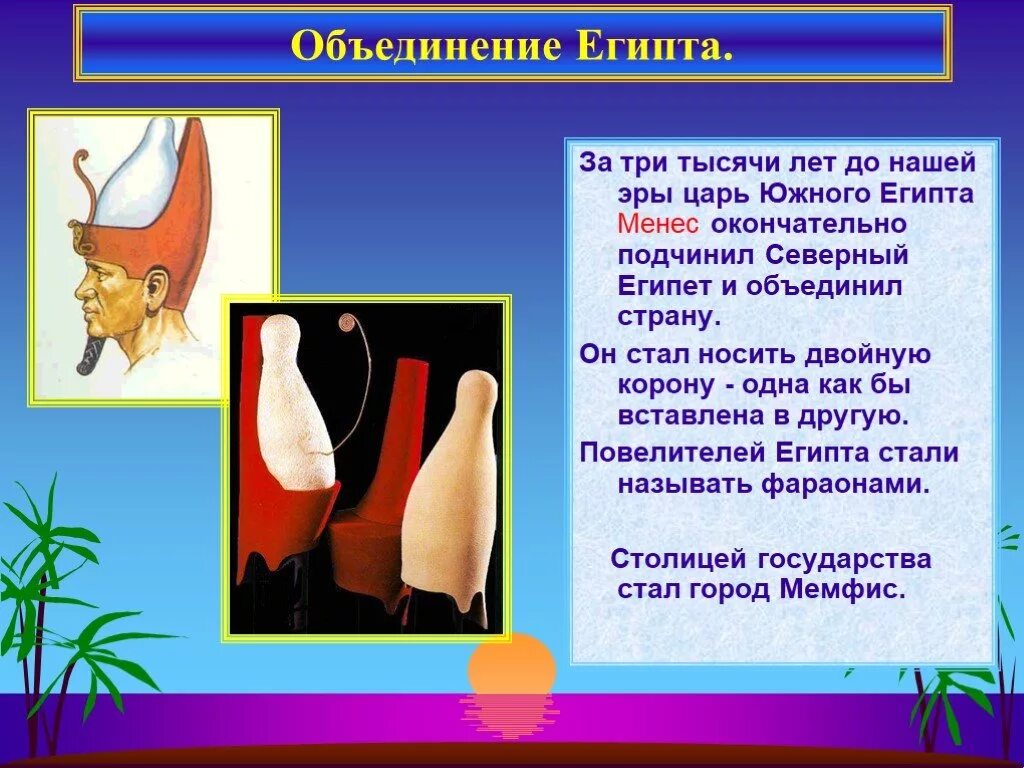 Объединение Египта.

За три тысячи лет до нашей эры царь Южного Египта Менес окончательно подчинил Северный Египет и объединил страну.

Он стал носить двойную корону - одна как бы вставлена в другую.

Повелителей Египта стали называть фараонами.

Столицей государства стал город Мемфис.